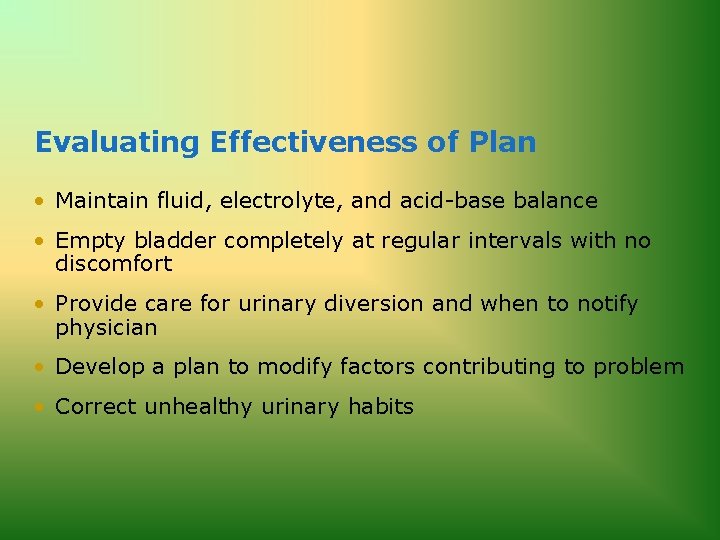 Evaluating Effectiveness of Plan

• Maintain fluid, electrolyte, and acid-base balance

• Empty bladder completely at regular intervals with no discomfort

• Provide care for urinary diversion and when to notify physician

• Develop a plan to modify factors contributing to problem

• Correct unhealthy urinary habits